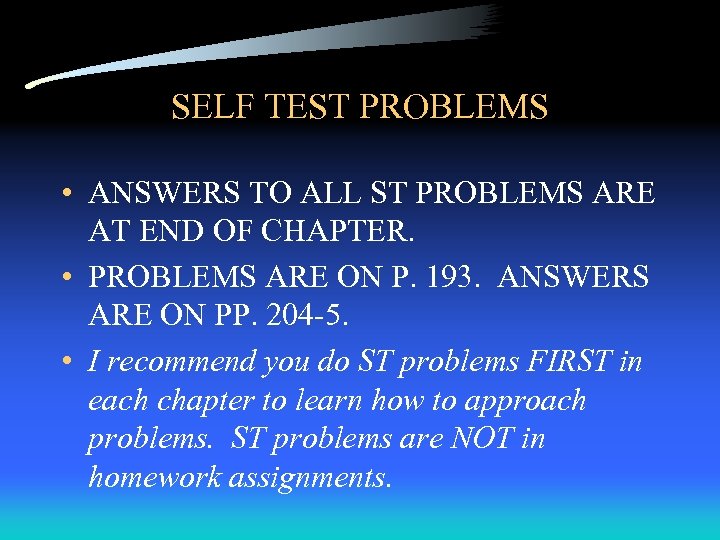 SELF TEST PROBLEMS

• ANSWERS TO ALL ST PROBLEMS ARE AT END OF CHAPTER.
• PROBLEMS ARE ON P. 193. ANSWERS ARE ON PP. 204-5.
• I recommend you do ST problems FIRST in each chapter to learn how to approach problems. ST problems are NOT in homework assignments.